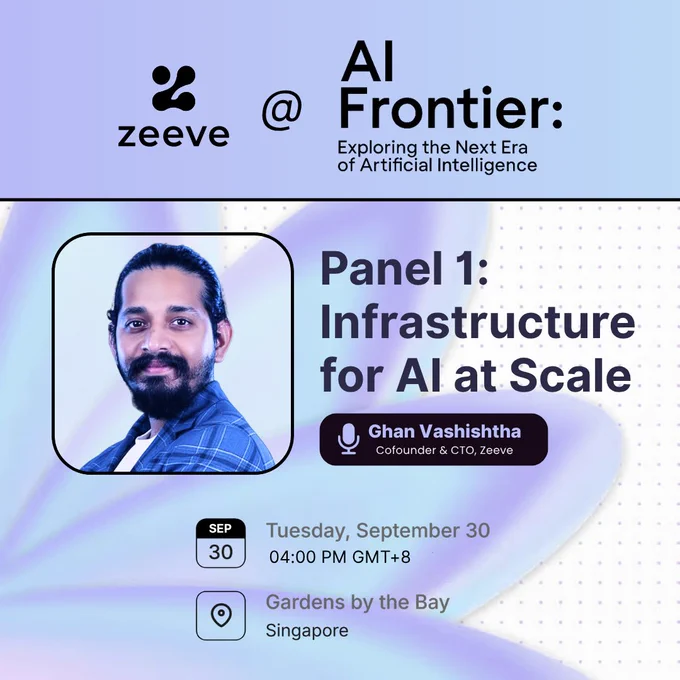 zeeve

@

AI Frontier:

Exploring the Next Era of Artificial Intelligence

Panel 1: Infrastructure for AI at Scale

Ghan Vashishtha
Cofounder & CTO, Zeeve

SEP
30

Tuesday, September 30
04:00 PM GMT+8

Gardens by the Bay
Singapore